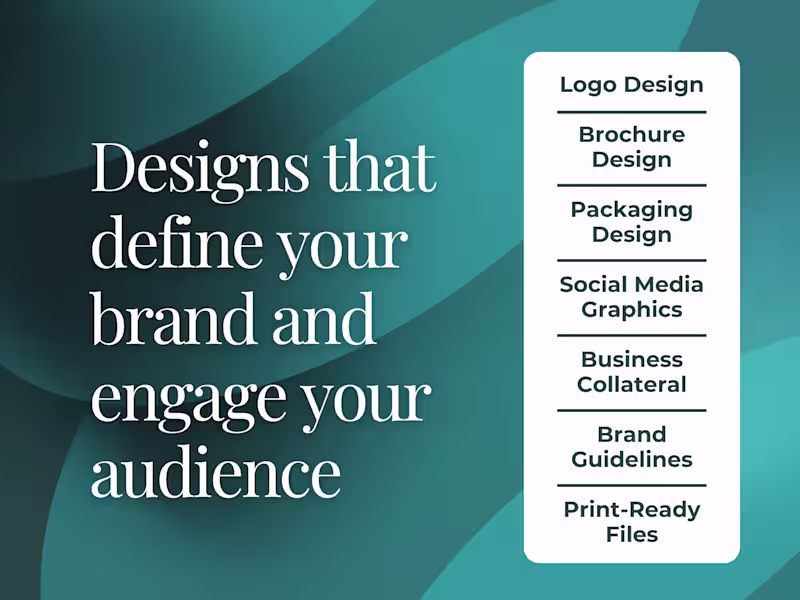 Designs that define your brand and engage your audience

Logo Design

Brochure Design

Packaging Design

Social Media Graphics

Business Collateral

Brand Guidelines

Print-Ready Files